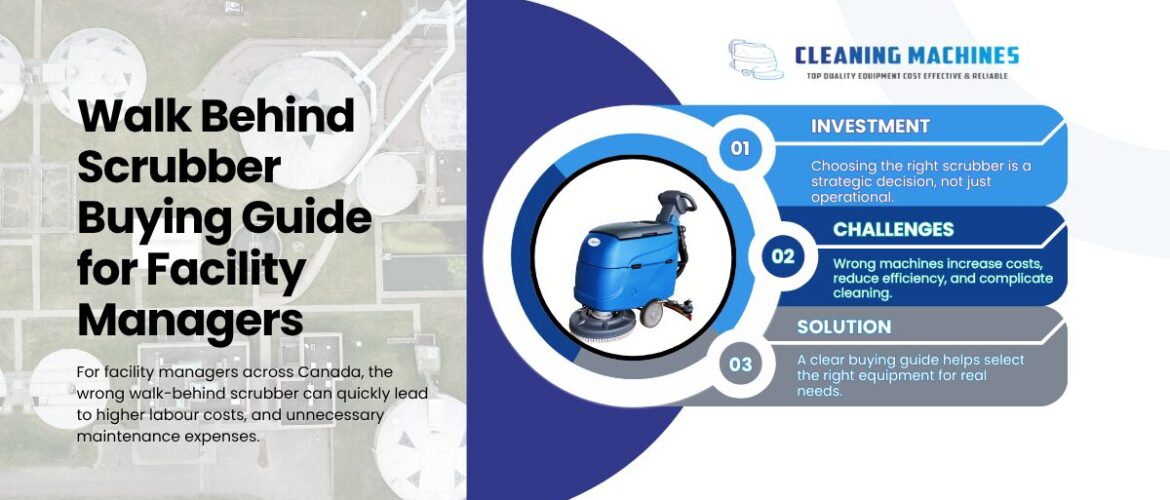 Walk Behind Scrubber Buying Guide for Facility Managers

For facility managers across Canada, the wrong walk-behind scrubber can quickly lead to higher labour costs, and unnecessary maintenance expenses.

CLEANING MACHINES
TOP QUALITY EQUIPMENT COST EFFECTIVE & RELIABLE

01
INVESTMENT
Choosing the right scrubber is a strategic decision, not just operational.

02
CHALLENGES
Wrong machines increase costs, reduce efficiency, and complicate cleaning.

03
SOLUTION
A clear buying guide helps select the right equipment for real needs.